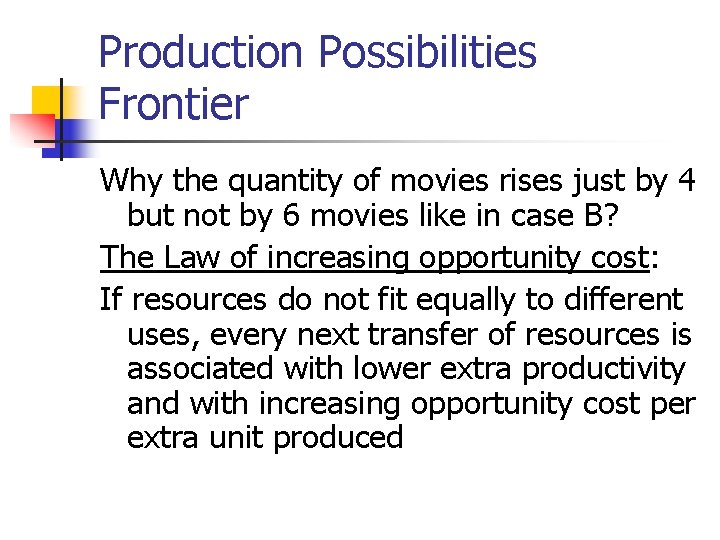 Production Possibilities Frontier

Why the quantity of movies rises just by 4 but not by 6 movies like in case B?

The Law of increasing opportunity cost:

If resources do not fit equally to different uses, every next transfer of resources is associated with lower extra productivity and with increasing opportunity cost per extra unit produced